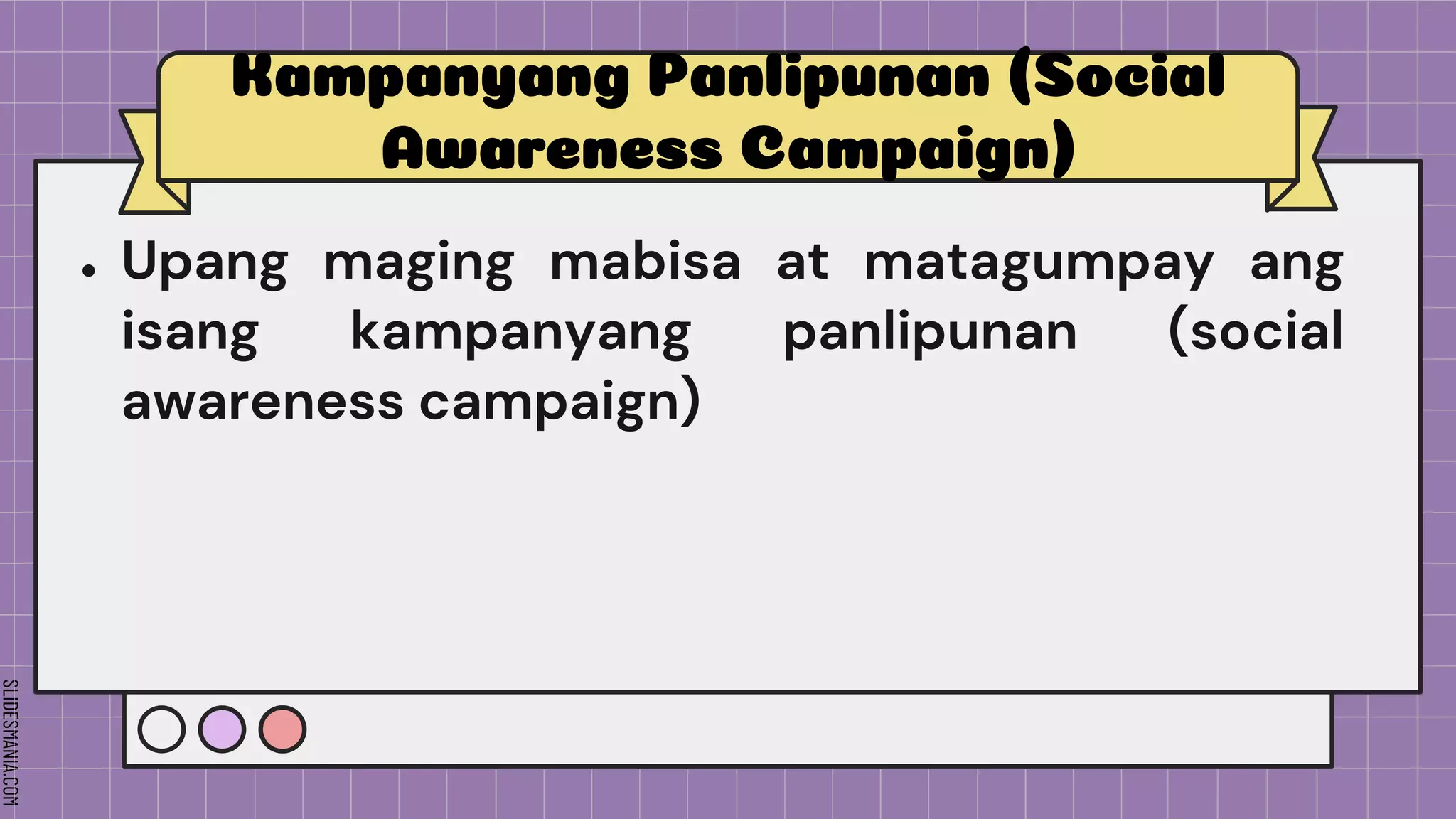 Kampanyang Panlipunan (Social Awareness Campaign)

• Upang maging mabisa at matagumpay ang isang kampanyang panlipunan (social awareness campaign)

SLIDESMANIA.COM